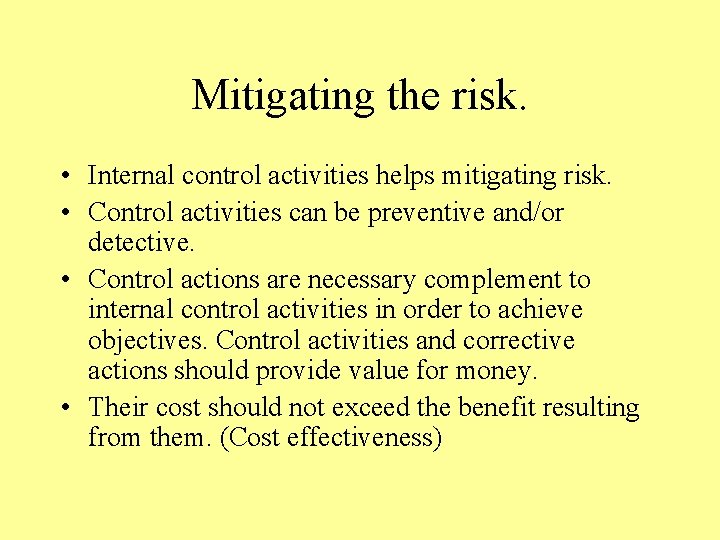 Mitigating the risk.

• Internal control activities helps mitigating risk.
• Control activities can be preventive and/or detective.
• Control actions are necessary complement to internal control activities in order to achieve objectives. Control activities and corrective actions should provide value for money.
• Their cost should not exceed the benefit resulting from them. (Cost effectiveness)